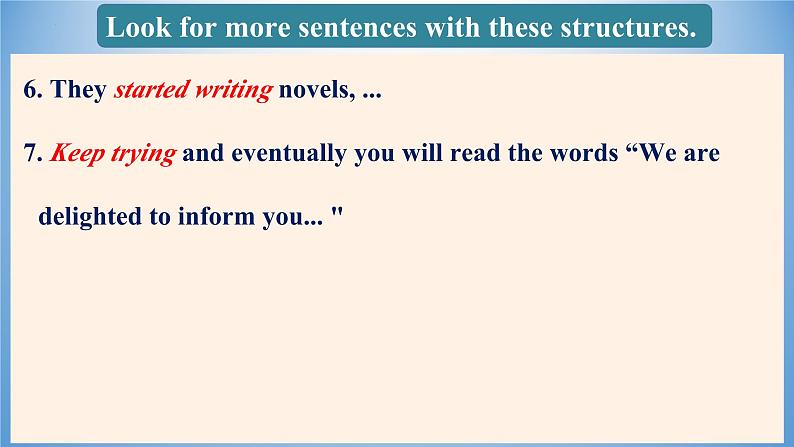 Look for more sentences with these structures.

6. They started writing novels, ...

7. Keep trying and eventually you will read the words “We are delighted to inform you... "